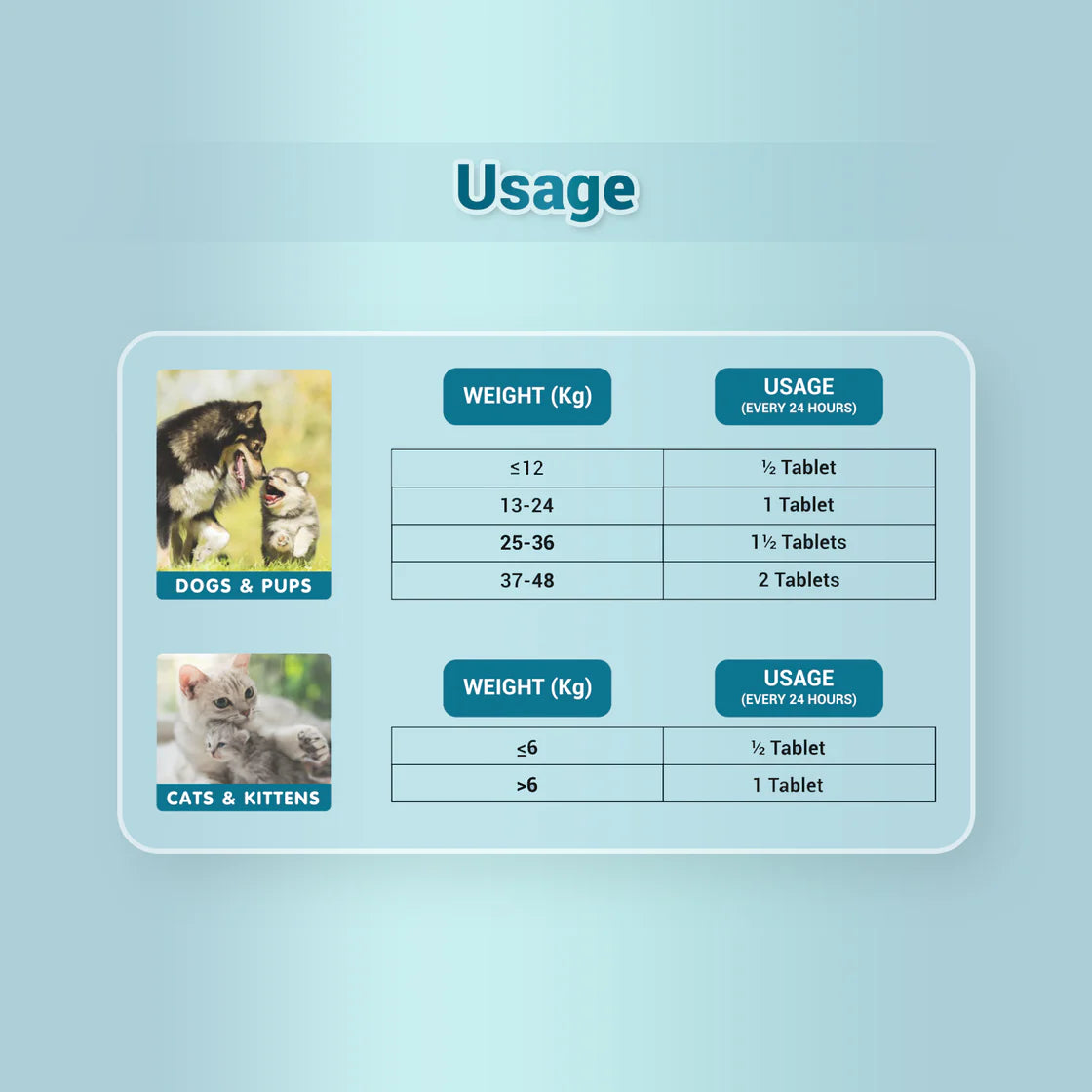 Usage

DOGS & PUPS

| WEIGHT (Kg) | USAGE (EVERY 24 HOURS) |
|---|---|
| ≤12 | ½ Tablet |
| 13-24 | 1 Tablet |
| 25-36 | 1½ Tablets |
| 37-48 | 2 Tablets |

CATS & KITTENS

| WEIGHT (Kg) | USAGE (EVERY 24 HOURS) |
|---|---|
| ≤6 | ½ Tablet |
| >6 | 1 Tablet |